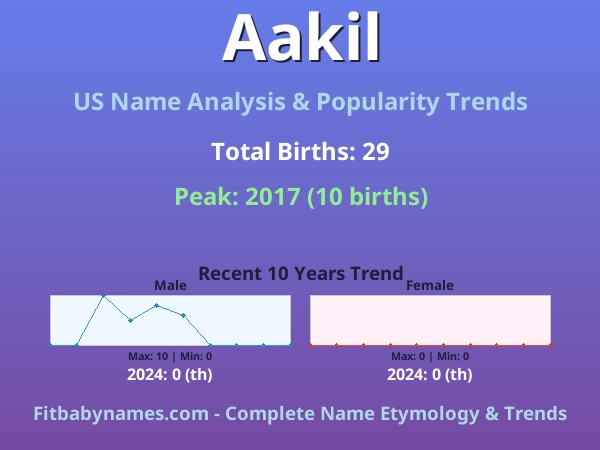 Aakil

US Name Analysis & Popularity Trends

Total Births: 29

Peak: 2017 (10 births)

Recent 10 Years Trend

Male

Max: 10 | Min: 0

2024: 0 (th)

Female

Max: 0 | Min: 0

2024: 0 (th)

Fitbabynames.com - Complete Name Etymology & Trends